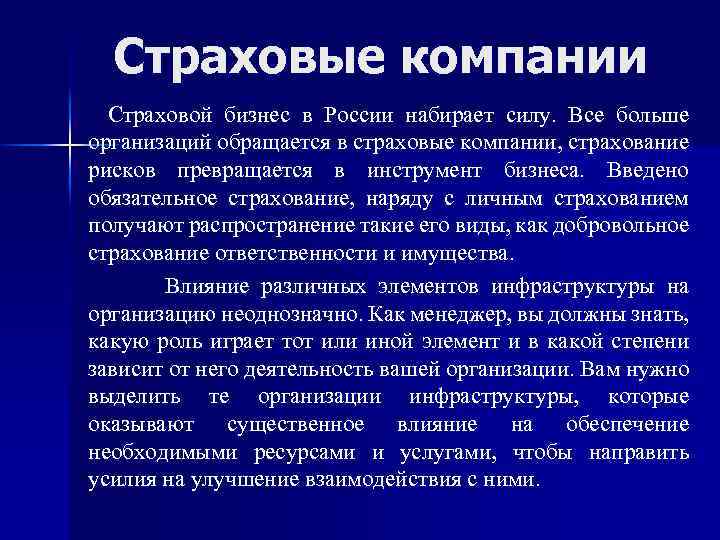 Страховые компании

Страховой бизнес в России набирает силу. Все больше организаций обращается в страховые компании, страхование рисков превращается в инструмент бизнеса. Введено обязательное страхование, наряду с личным страхованием получают распространение такие его виды, как добровольное страхование ответственности и имущества.

Влияние различных элементов инфраструктуры на организацию неоднозначно. Как менеджер, вы должны знать, какую роль играет тот или иной элемент и в какой степени зависит от него деятельность вашей организации. Вам нужно выделить те организации инфраструктуры, которые оказывают существенное влияние на обеспечение необходимыми ресурсами и услугами, чтобы направить усилия на улучшение взаимодействия с ними.